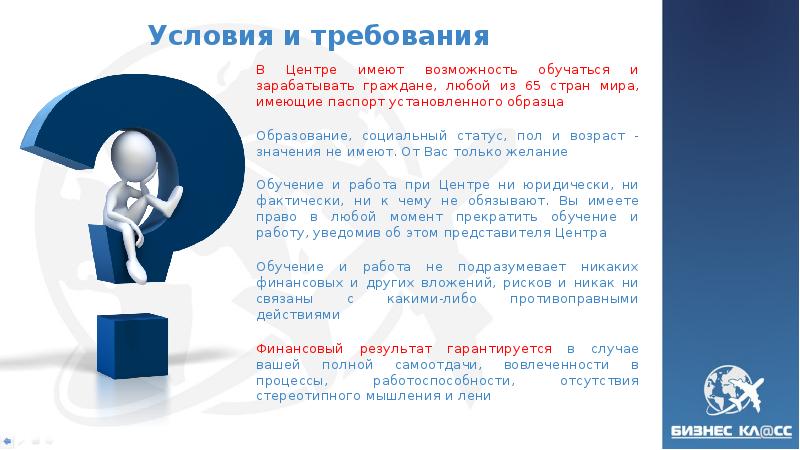 Условия и требования

В Центре имеют возможность обучаться и зарабатывать граждане, любой из 65 стран мира, имеющие паспорт установленного образца

Образование, социальный статус, пол и возраст - значения не имеют. От Вас только желание

Обучение и работа при Центре ни юридически, ни фактически, ни к чему не обязывают. Вы имеете право в любой момент прекратить обучение и работу, уведомив об этом представителя Центра

Обучение и работа не подразумевает никаких финансовых и других вложений, рисков и никак ни связаны с какими-либо противоправными действиями

Финансовый результат гарантируется в случае вашей полной самоотдачи, вовлеченности в процессы, работоспособности, отсутствия стереотипного мышления и лени

БИЗНЕС КЛ@СС